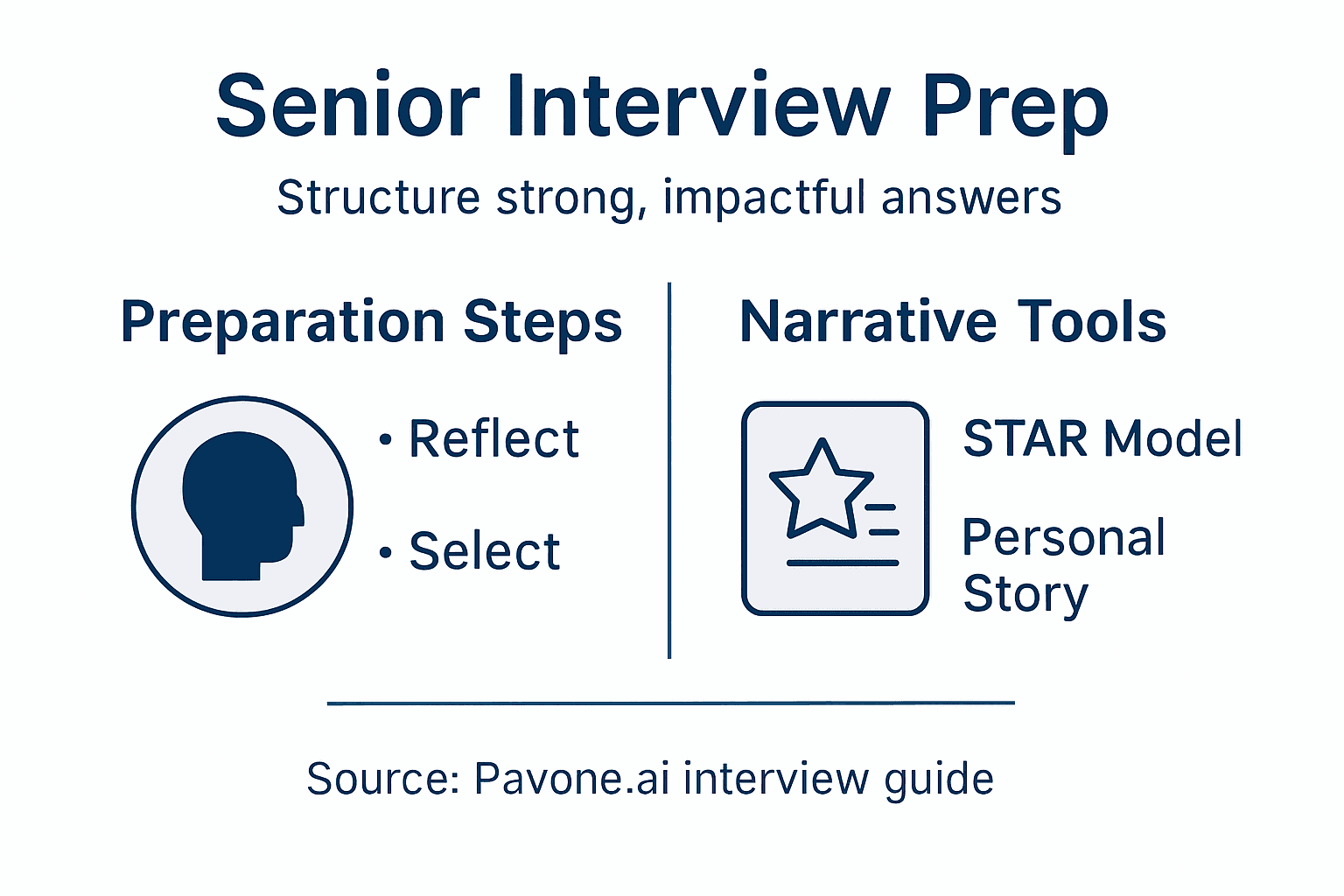 Senior Interview Prep

Structure strong, impactful answers

Preparation Steps

• Reflect

• Select

Narrative Tools

STAR Model

Personal Story

Source: Pavone.ai interview guide